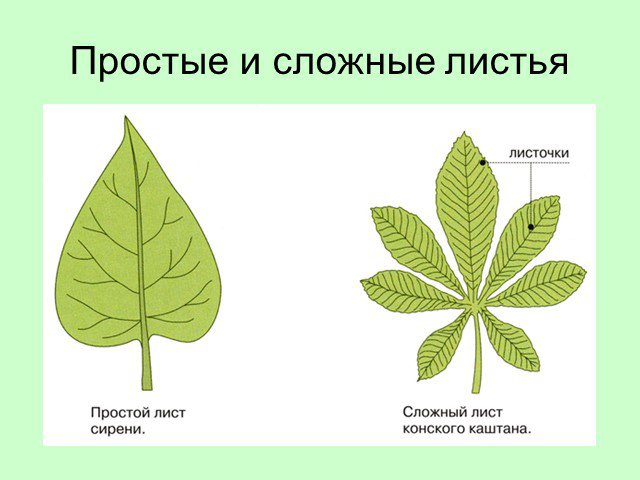 Простые и сложные листья

листочки

Простой лист сирени.

Сложный лист конского каштана.